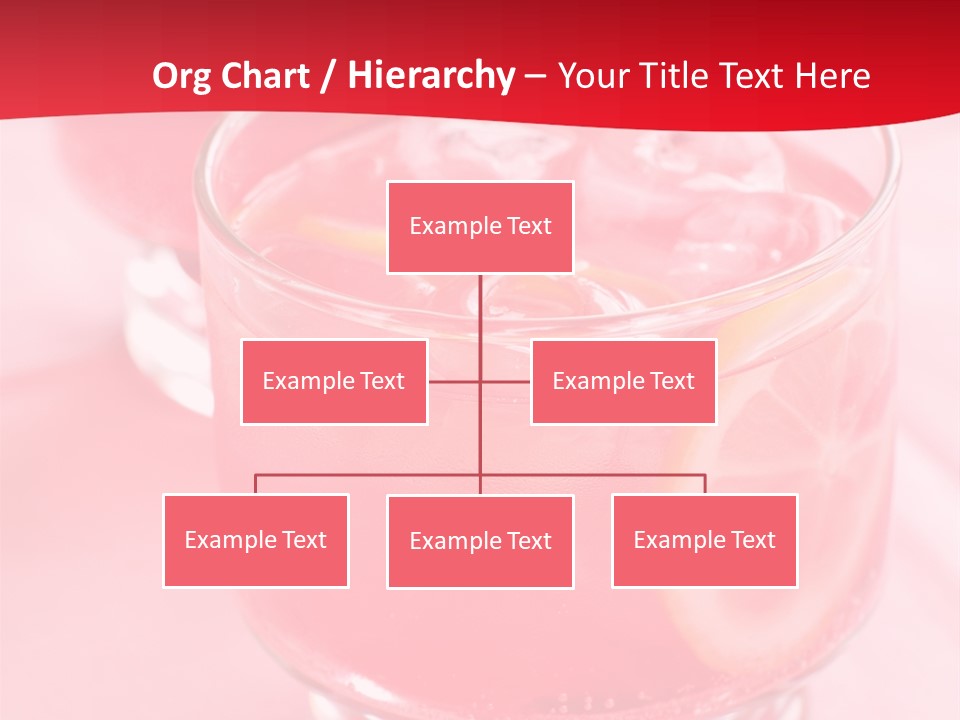 Org Chart / Hierarchy – Your Title Text Here

Example Text

Example Text

Example Text

Example Text

Example Text

Example Text